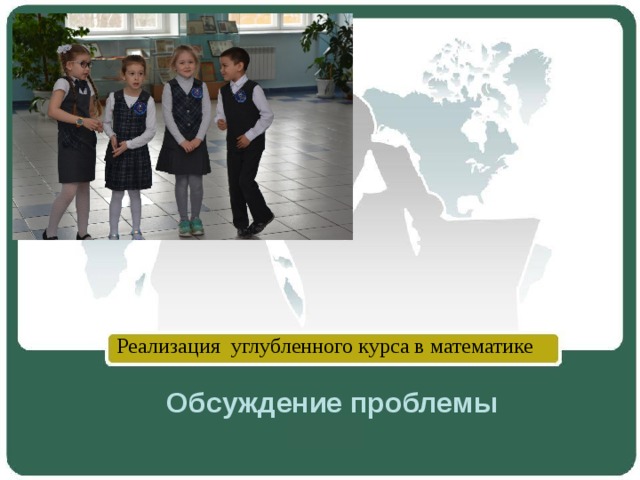 Реализация углубленного курса в математике

Обсуждение проблемы